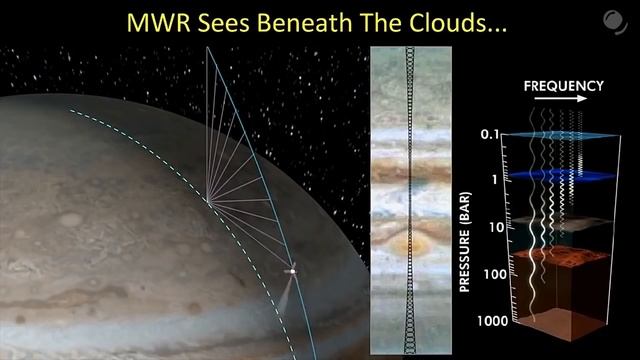 MWR Sees Beneath The Clouds...

FREQUENCY

PRESSURE (BAR)

0.1

1

10

100

1000